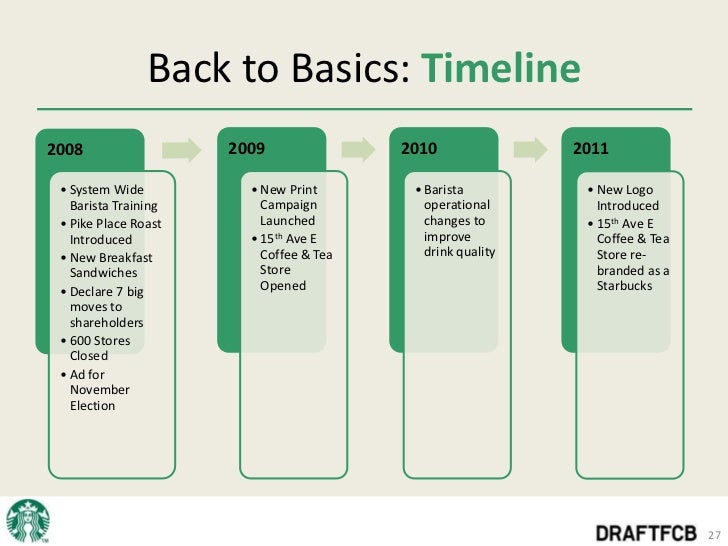 Back to Basics: Timeline

2008

• System Wide Barista Training
• Pike Place Roast Introduced
• New Breakfast Sandwiches
• Declare 7 big moves to shareholders
• 600 Stores Closed
• Ad for November Election

2009

• New Print Campaign Launched
• 15$^{th}$ Ave E Coffee & Tea Store Opened

2010

• Barista operational changes to improve drink quality

2011

• New Logo Introduced
• 15$^{th}$ Ave E Coffee & Tea Store re-branded as a Starbucks

DRAFTFCB 27